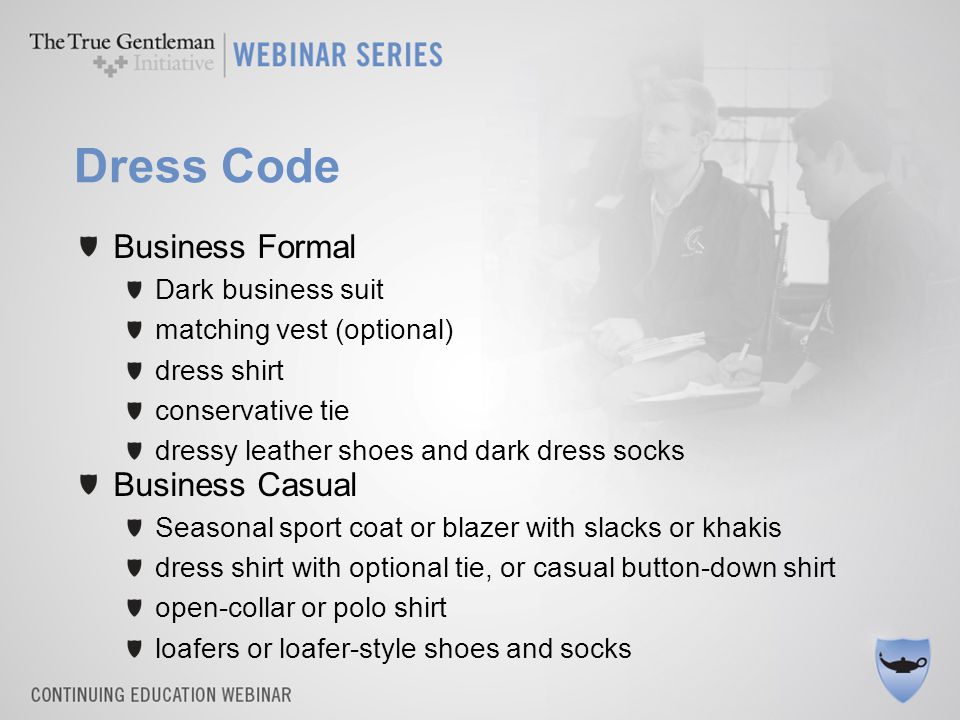 The True Gentleman Initiative | WEBINAR SERIES

Dress Code

Business Formal
Dark business suit
matching vest (optional)
dress shirt
conservative tie
dressy leather shoes and dark dress socks

Business Casual
Seasonal sport coat or blazer with slacks or khakis
dress shirt with optional tie, or casual button-down shirt
open-collar or polo shirt
loafers or loafer-style shoes and socks

CONTINUING EDUCATION WEBINAR